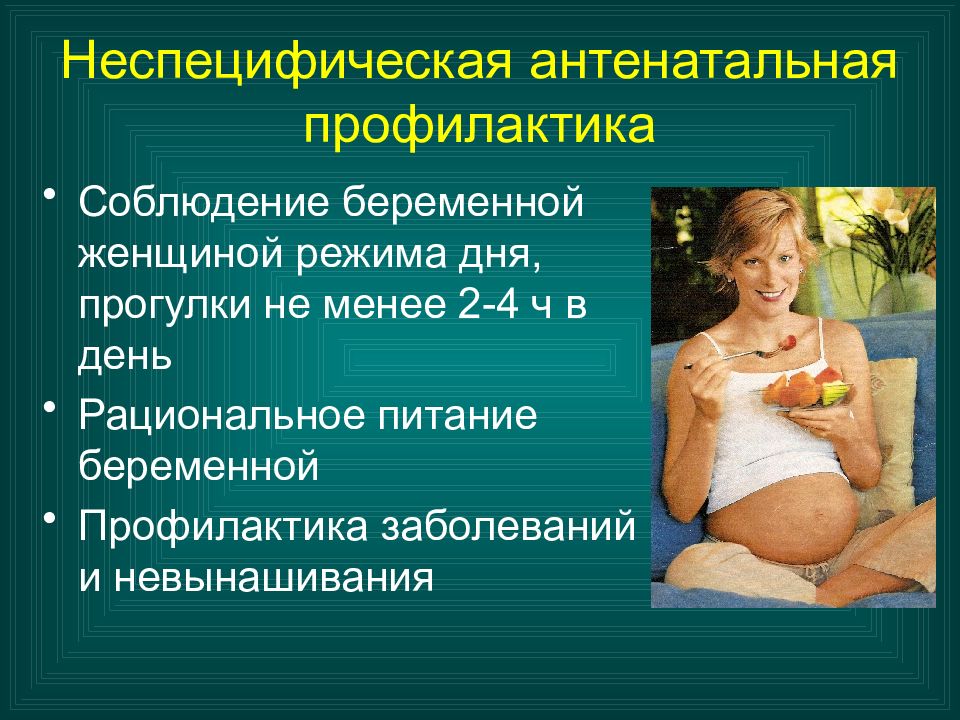 Неспецифическая антенатальная профилактика

• Соблюдение беременной женщиной режима дня, прогулки не менее 2-4 ч в день
• Рациональное питание беременной
• Профилактика заболеваний и невынашивания